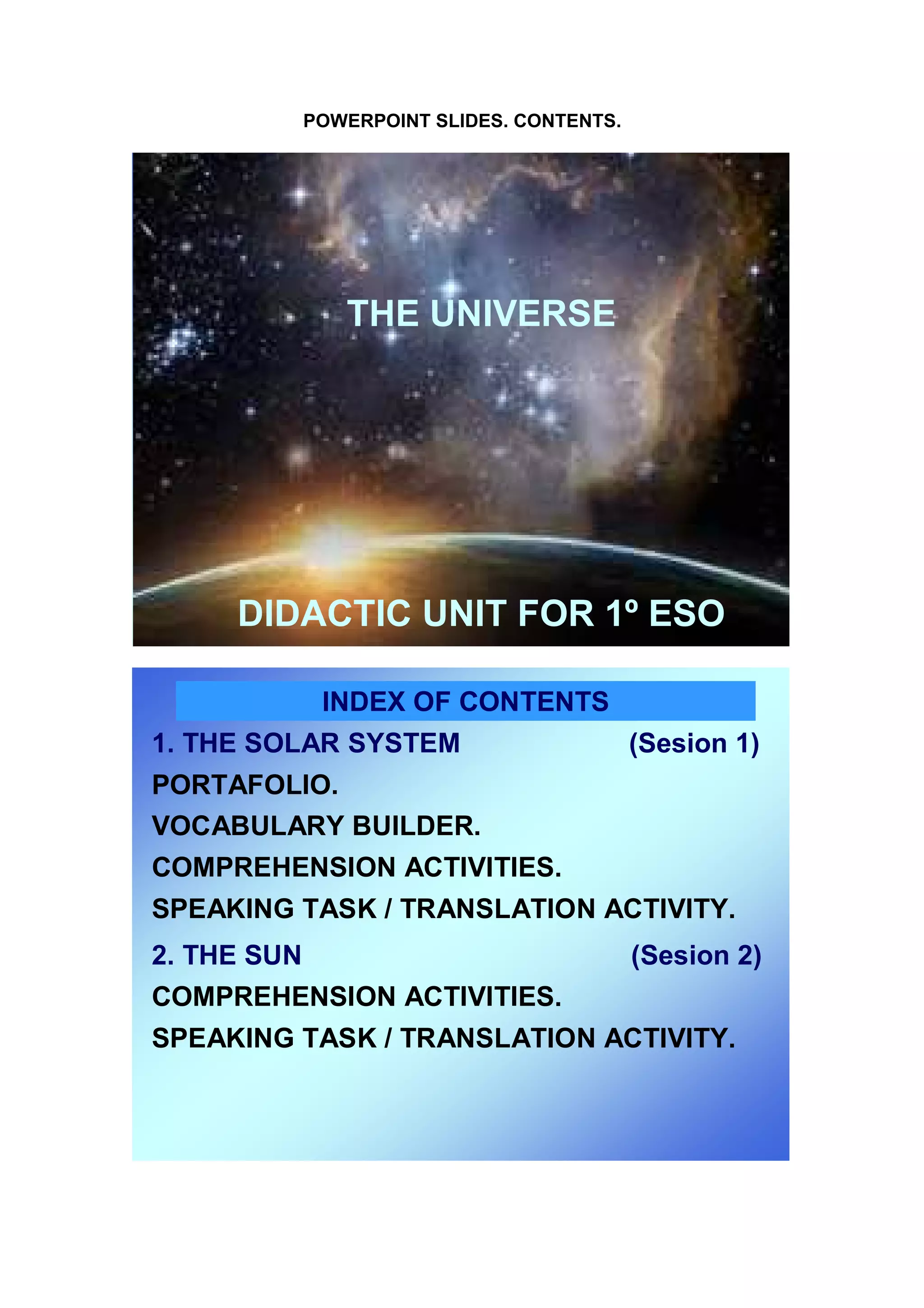 POWERPOINT SLIDES. CONTENTS.

THE UNIVERSE

DIDACTIC UNIT FOR 1º ESO

INDEX OF CONTENTS

1. THE SOLAR SYSTEM (Sesion 1)

PORTAFOLIO.

VOCABULARY BUILDER.

COMPREHENSION ACTIVITIES.

SPEAKING TASK / TRANSLATION ACTIVITY.

2. THE SUN (Sesion 2)

COMPREHENSION ACTIVITIES.

SPEAKING TASK / TRANSLATION ACTIVITY.